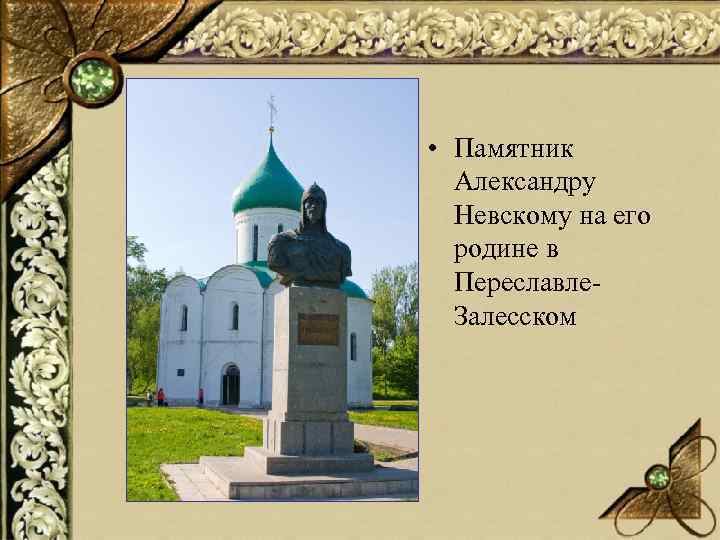 • Памятник Александру Невскому на его родине в Переславле-Залесском